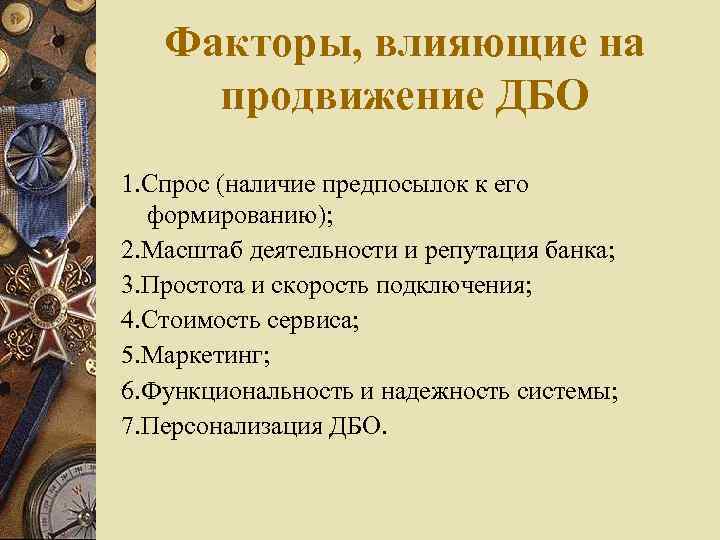 Факторы, влияющие на продвижение ДБО

1.Спрос (наличие предпосылок к его формированию);
2.Масштаб деятельности и репутация банка;
3.Простота и скорость подключения;
4.Стоимость сервиса;
5.Маркетинг;
6.Функциональность и надежность системы;
7.Персонализация ДБО.